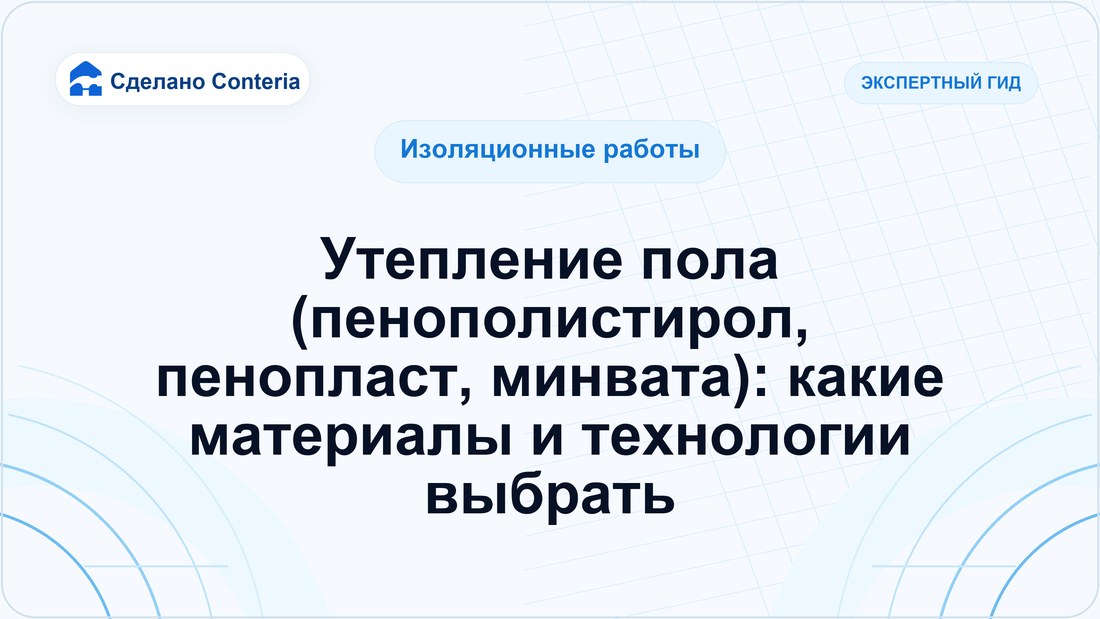 Сделано Conteria

ЭКСПЕРТНЫЙ ГИД

Изоляционные работы

Утепление пола (пенополистирол, пенопласт, минвата): какие материалы и технологии выбрать